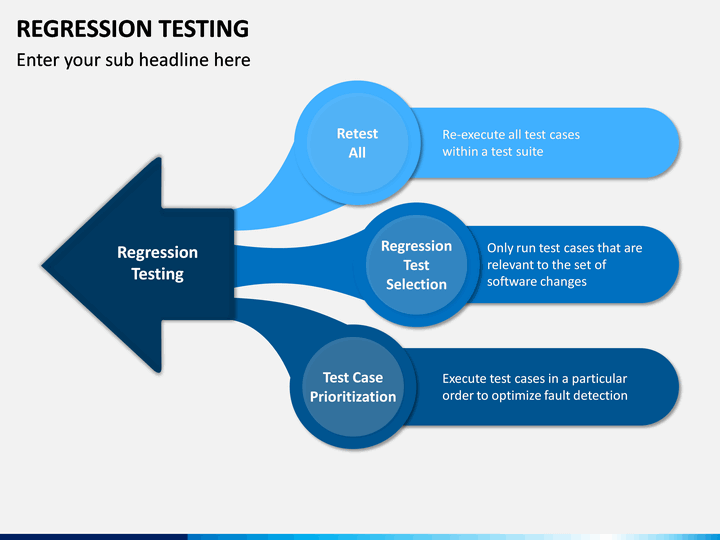 REGRESSION TESTING

Enter your sub headline here

Regression Testing

Retest All

Re-execute all test cases within a test suite

Regression Test Selection

Only run test cases that are relevant to the set of software changes

Test Case Prioritization

Execute test cases in a particular order to optimize fault detection